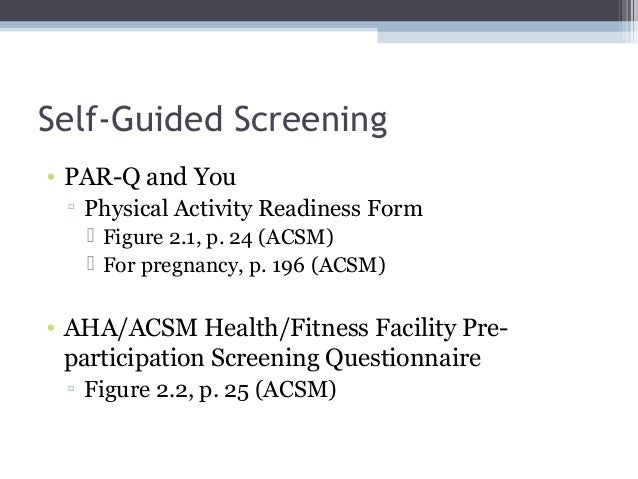 Self-Guided Screening

• PAR-Q and You
▫ Physical Activity Readiness Form
 Figure 2.1, p. 24 (ACSM)
 For pregnancy, p. 196 (ACSM)

• AHA/ACSM Health/Fitness Facility Pre-participation Screening Questionnaire
▫ Figure 2.2, p. 25 (ACSM)